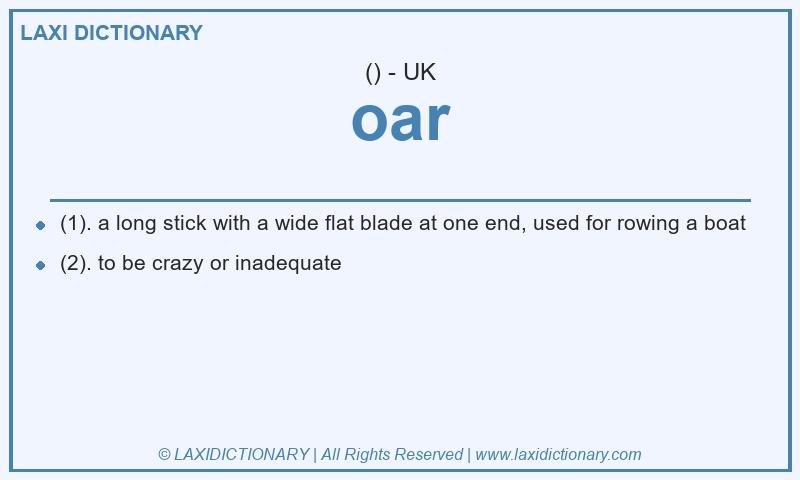 LAXI DICTIONARY

() - UK

oar

- (1). a long stick with a wide flat blade at one end, used for rowing a boat
- (2). to be crazy or inadequate

© LAXIDICTIONARY | All Rights Reserved | www.laxidictionary.com